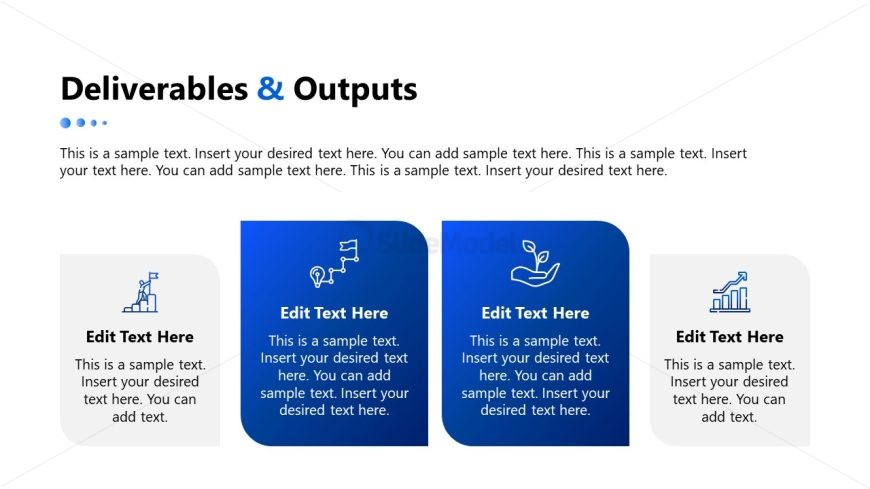 Deliverables & Outputs

This is a sample text. Insert your desired text here. You can add sample text here. This is a sample text. Insert your text here. You can add sample text here. This is a sample text. Insert your desired text here.

SlideModel

Edit Text Here

This is a sample text. Insert your desired text here. You can add text.

Edit Text Here

This is a sample text. Insert your desired text here. You can add sample text. Insert your desired text here.

Edit Text Here

This is a sample text. Insert your desired text here. You can add sample text. Insert your desired text here.

Edit Text Here

This is a sample text. Insert your desired text here. You can add text.